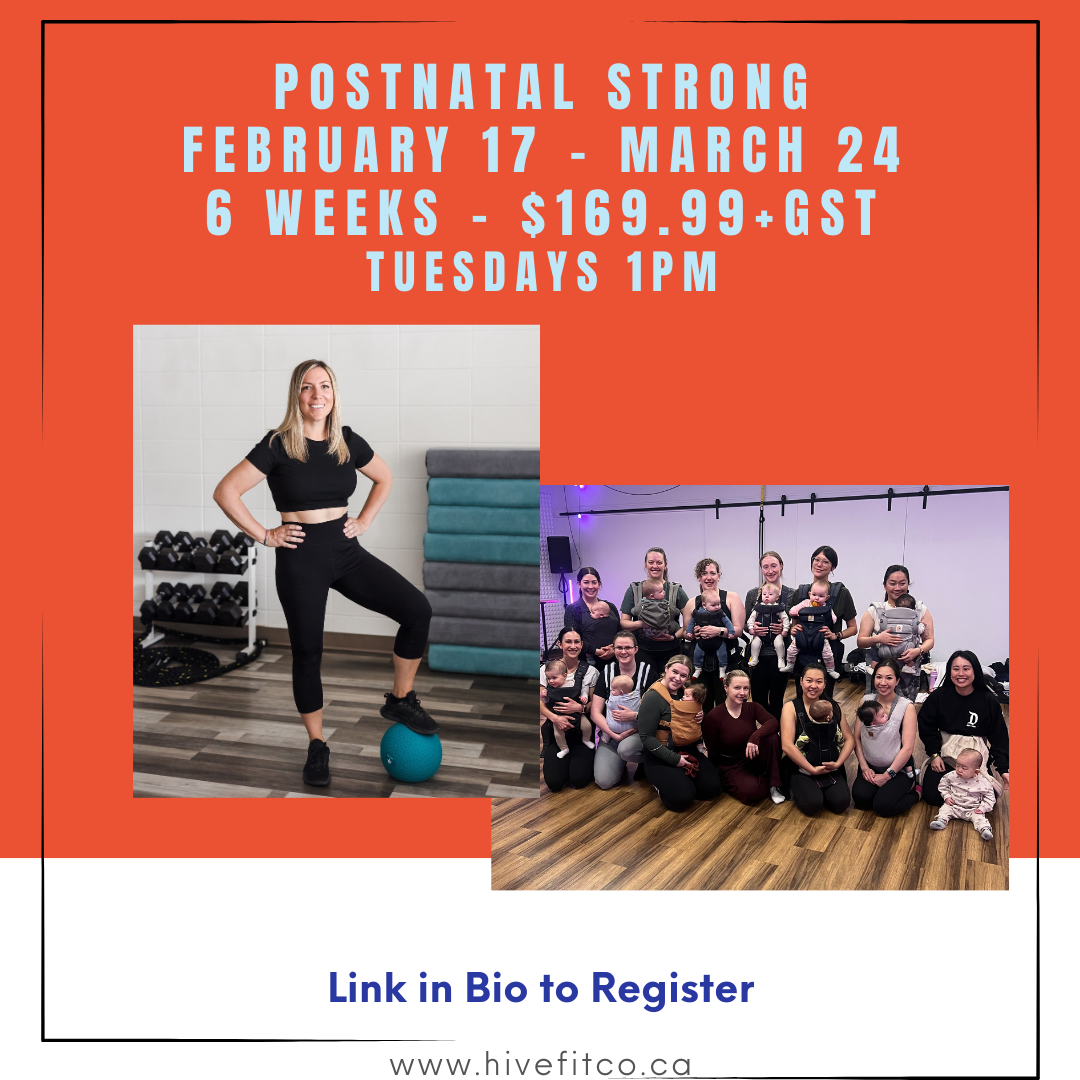 POSTNATAL STRONG
FEBRUARY 17 - MARCH 24
6 WEEKS - $169.99+GST
TUESDAYS 1PM

Link in Bio to Register

www.hivefitco.ca